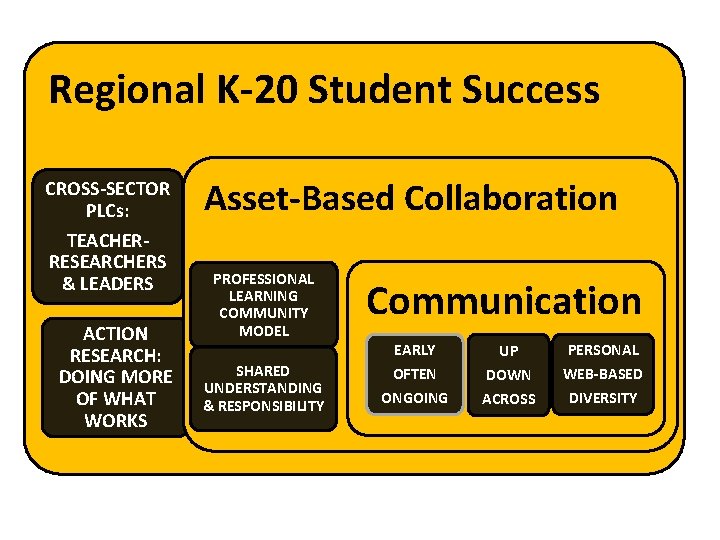 Regional K-20 Student Success

CROSS-SECTOR PLCs:

TEACHER-RESEARCHERS & LEADERS

ACTION RESEARCH: DOING MORE OF WHAT WORKS

Asset-Based Collaboration

PROFESSIONAL LEARNING COMMUNITY MODEL

SHARED UNDERSTANDING & RESPONSIBILITY

Communication

EARLY
OFTEN
ONGOING

UP
DOWN
ACROSS

PERSONAL
WEB-BASED
DIVERSITY